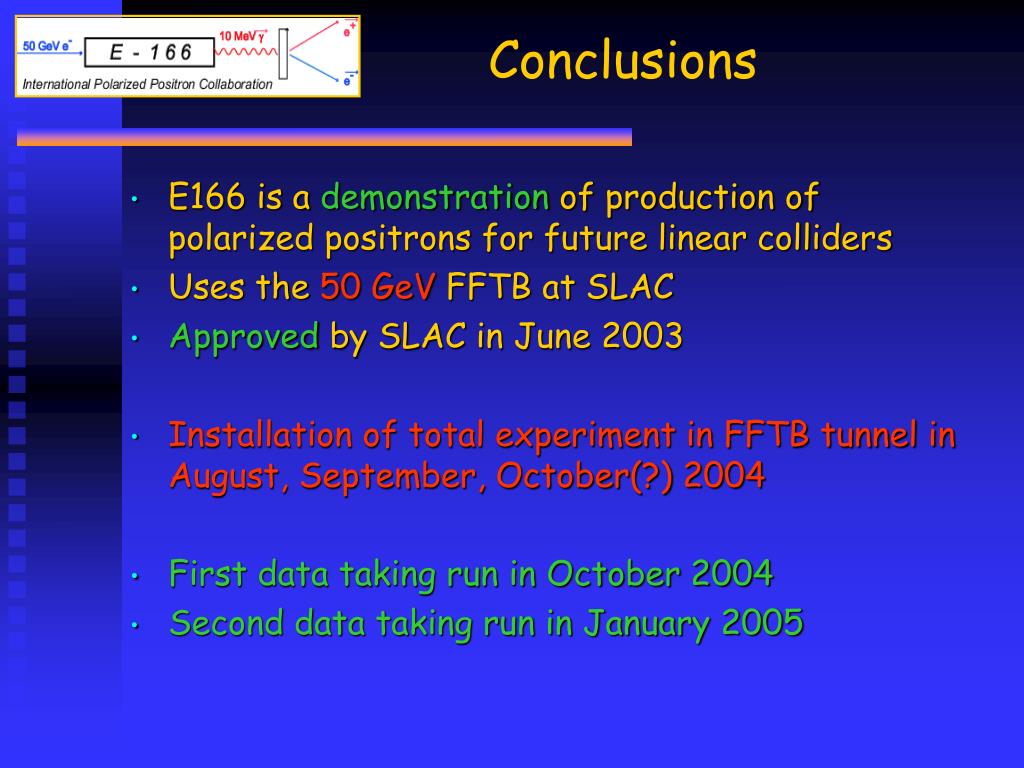 50 GeV $e^-$ E - 166 10 MeV $\gamma$ $e^+$ $e^-$
International Polarized Positron Collaboration

Conclusions

• E166 is a demonstration of production of polarized positrons for future linear colliders
• Uses the 50 GeV FFTB at SLAC
• Approved by SLAC in June 2003

• Installation of total experiment in FFTB tunnel in August, September, October(?) 2004

• First data taking run in October 2004
• Second data taking run in January 2005